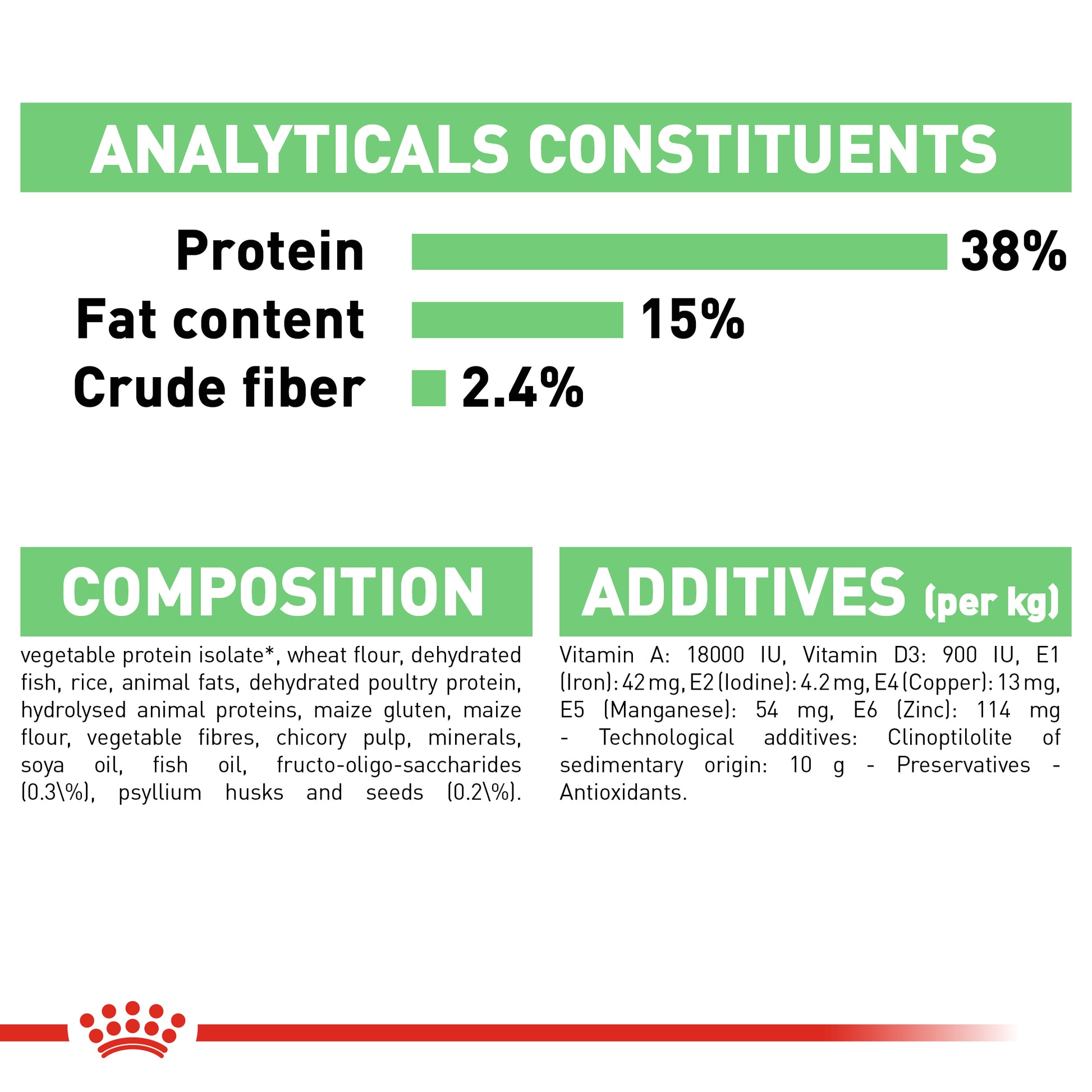 ANALYTICALS CONSTITUENTS

Protein 38%

Fat content 15%

Crude fiber 2.4%

COMPOSITION

vegetable protein isolate*, wheat flour, dehydrated fish, rice, animal fats, dehydrated poultry protein, hydrolysed animal proteins, maize gluten, maize flour, vegetable fibres, chicory pulp, minerals, soya oil, fish oil, fructo-oligo-saccharides (0.3\%), psyllium husks and seeds (0.2\%).

ADDITIVES (per kg)

Vitamin A: 18000 IU, Vitamin D3: 900 IU, E1 (Iron): 42 mg, E2 (Iodine): 4.2 mg, E4 (Copper): 13 mg, E5 (Manganese): 54 mg, E6 (Zinc): 114 mg - Technological additives: Clinoptilolite of sedimentary origin: 10 g - Preservatives - Antioxidants.